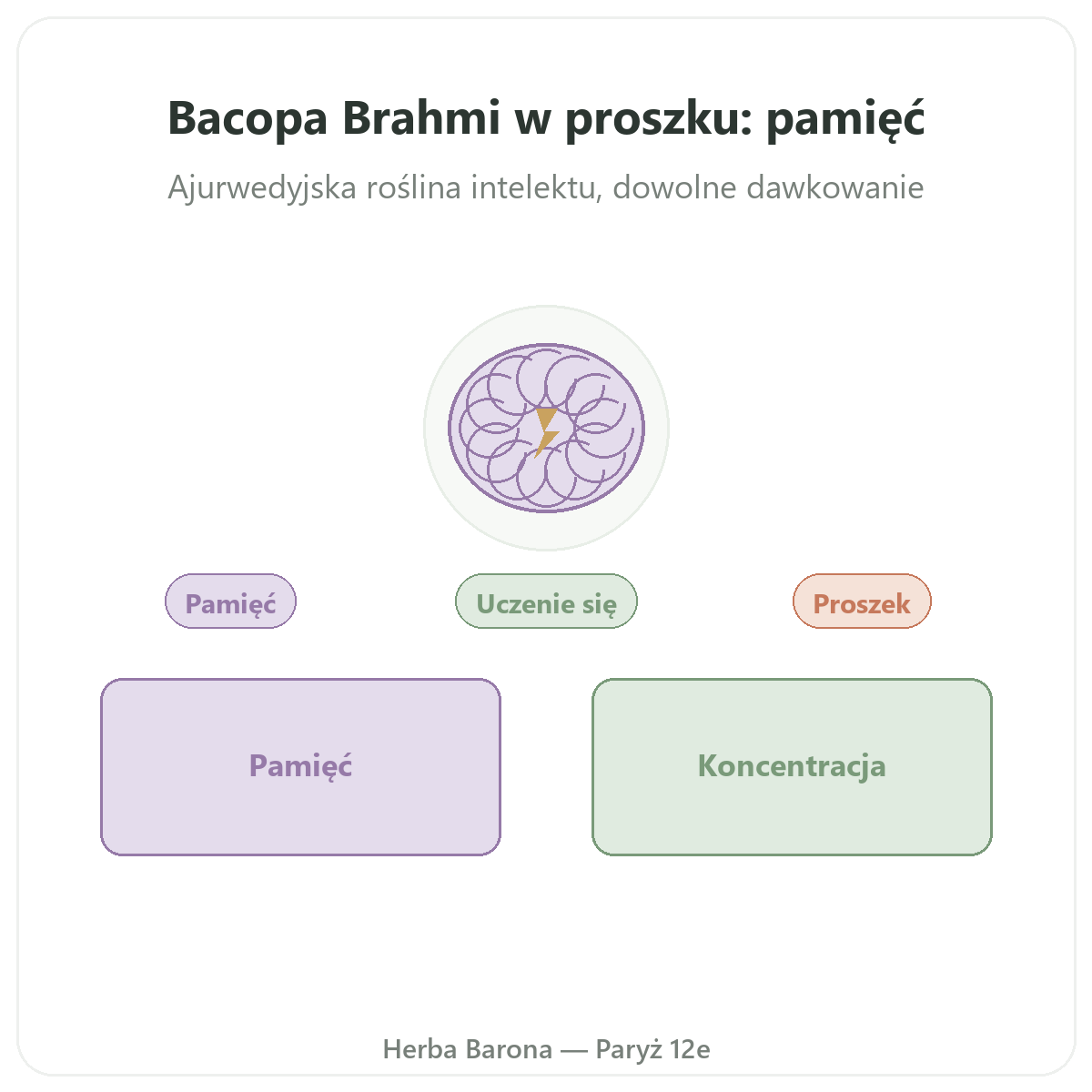 Bacopa Brahmi w proszku: pamięć

Ajurwedyjska roślina intelektu, dowolne dawkowanie

Pamięć

Uczenie się

Proszek

Pamięć

Koncentracja

Herba Barona — Paryż 12e